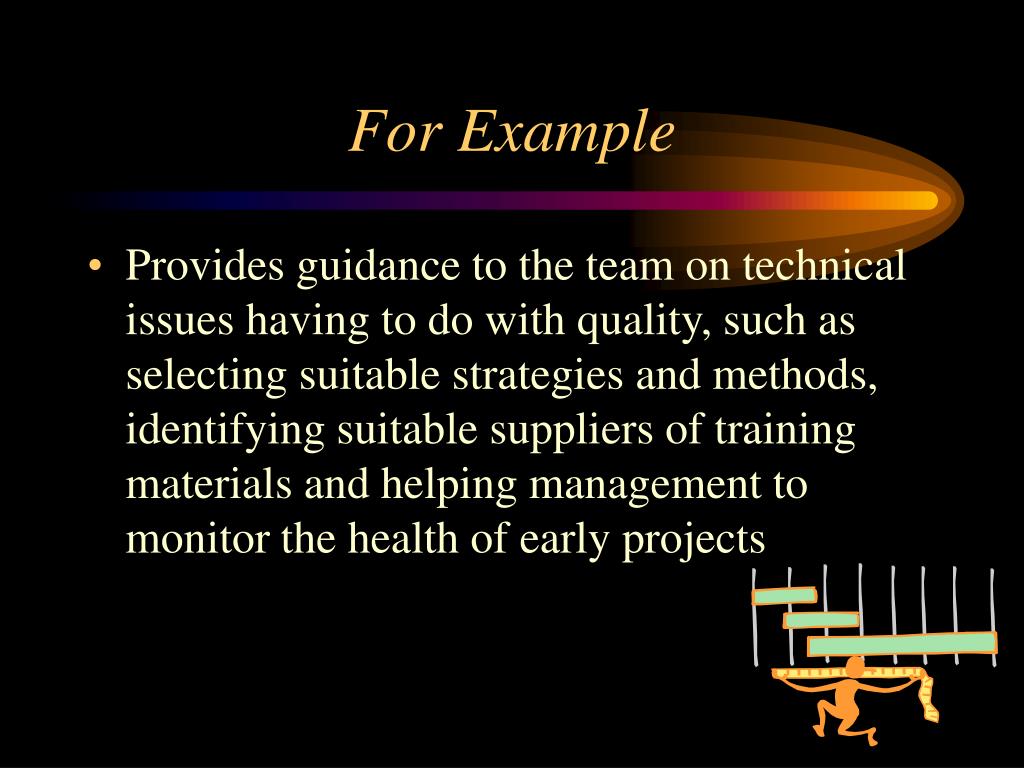 For Example

• Provides guidance to the team on technical issues having to do with quality, such as selecting suitable strategies and methods, identifying suitable suppliers of training materials and helping management to monitor the health of early projects